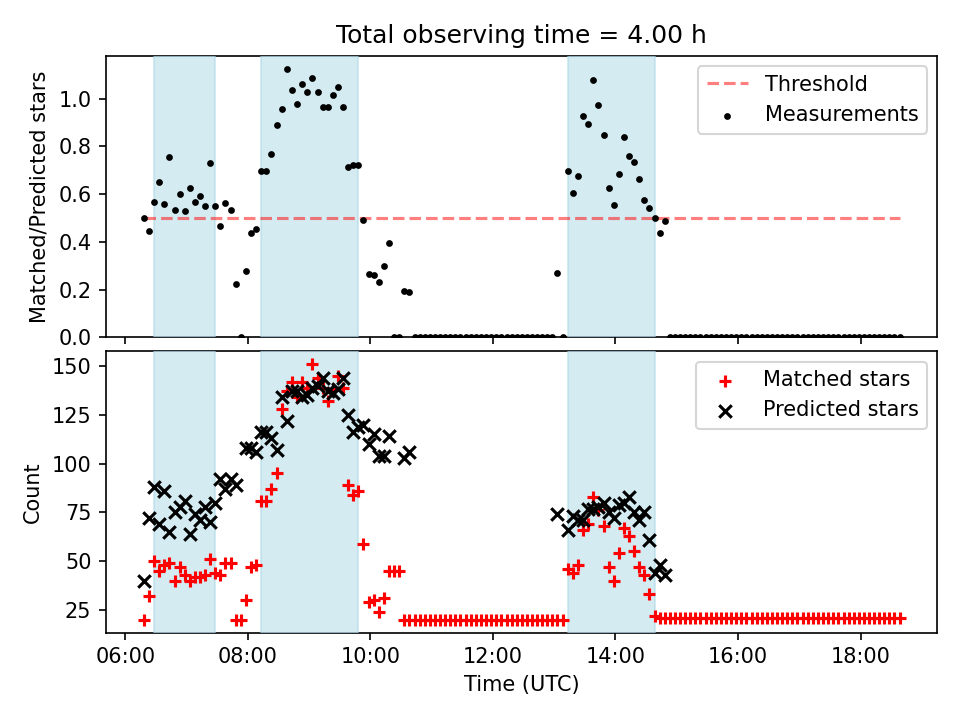 Total observing time = 4.00 h

Matched/Predicted stars

1.0
0.8
0.6
0.4
0.2
0.0

Threshold
Measurements

Count

150
125
100
75
50
25

Matched stars
Predicted stars

06:00
08:00
10:00
12:00
14:00
16:00
18:00

Time (UTC)